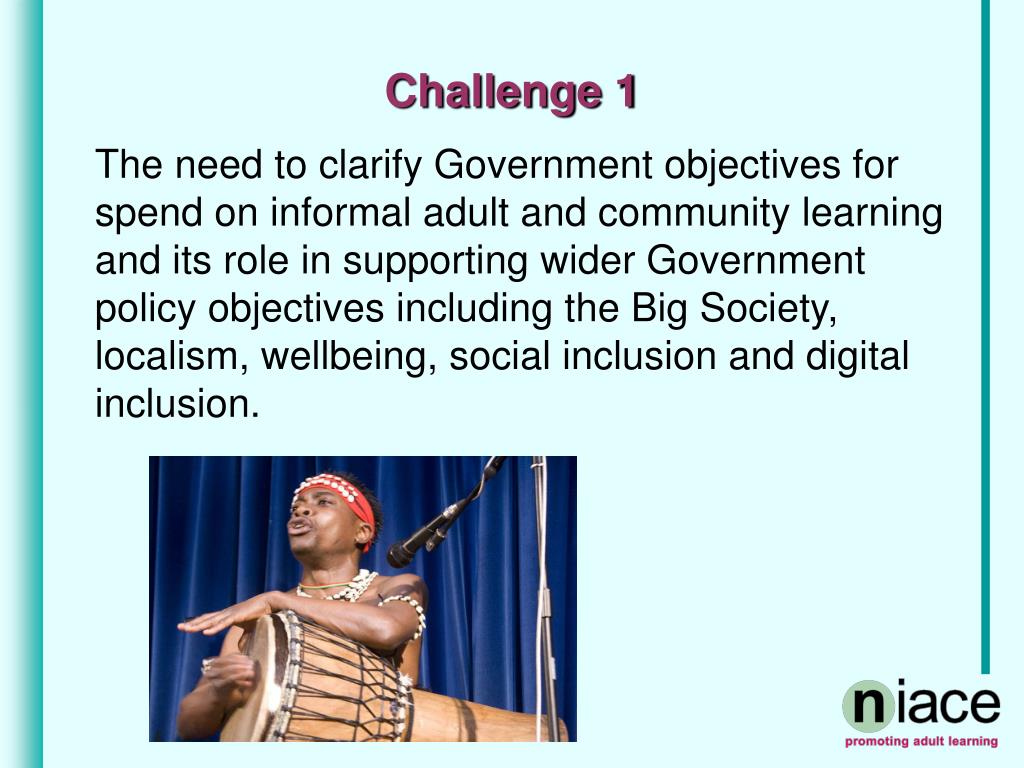 Challenge 1

The need to clarify Government objectives for spend on informal adult and community learning and its role in supporting wider Government policy objectives including the Big Society, localism, wellbeing, social inclusion and digital inclusion.

niace
promoting adult learning